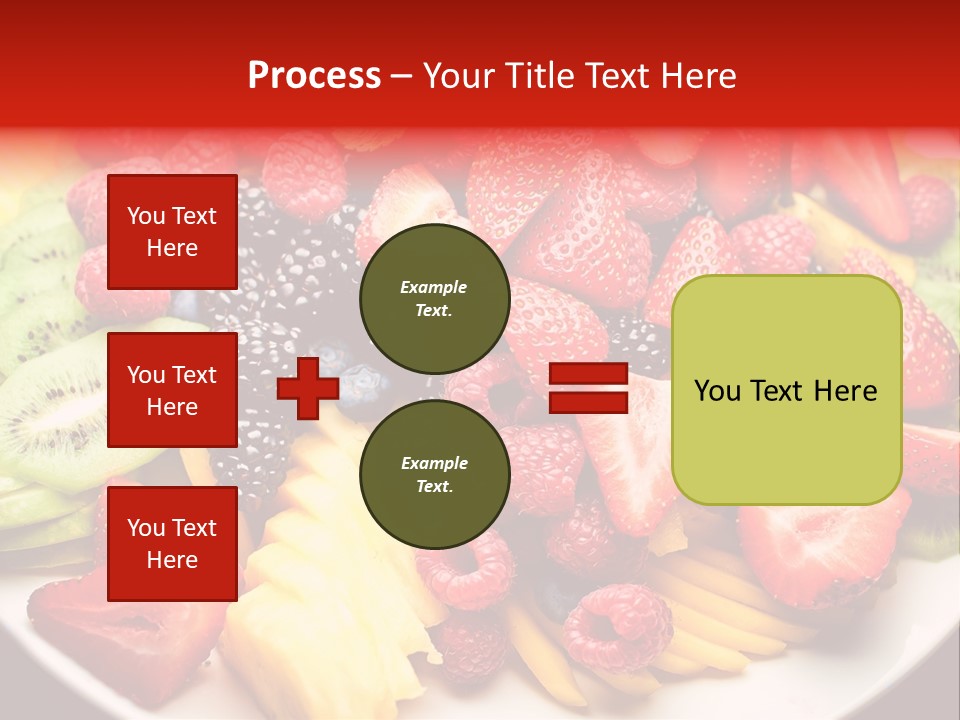 Process – Your Title Text Here

You Text Here

You Text Here

You Text Here

Example Text.

Example Text.

You Text Here